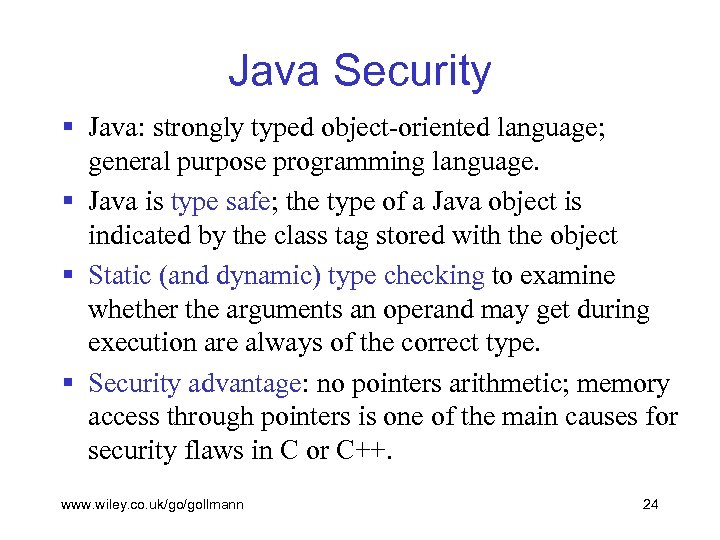 Java Security

▪ Java: strongly typed object-oriented language; general purpose programming language.

▪ Java is type safe; the type of a Java object is indicated by the class tag stored with the object

▪ Static (and dynamic) type checking to examine whether the arguments an operand may get during execution are always of the correct type.

▪ Security advantage: no pointers arithmetic; memory access through pointers is one of the main causes for security flaws in C or C++.

www.wiley.co.uk/go/gollmann

24